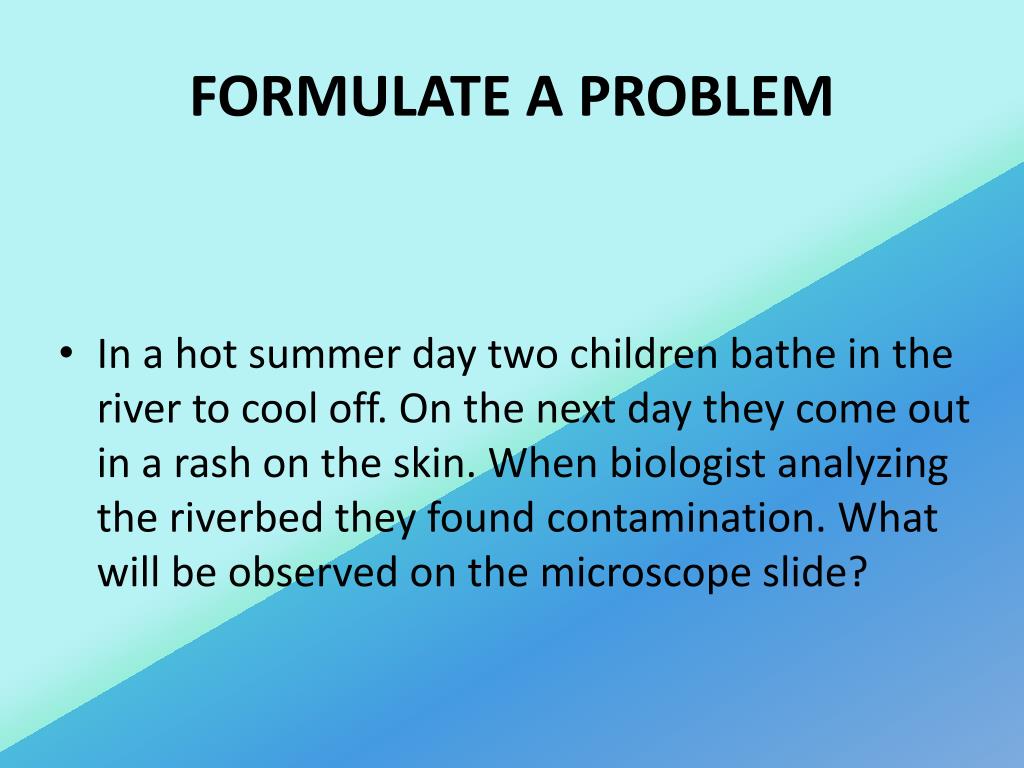 FORMULATE A PROBLEM

• In a hot summer day two children bathe in the river to cool off. On the next day they come out in a rash on the skin. When biologist analyzing the riverbed they found contamination. What will be observed on the microscope slide?